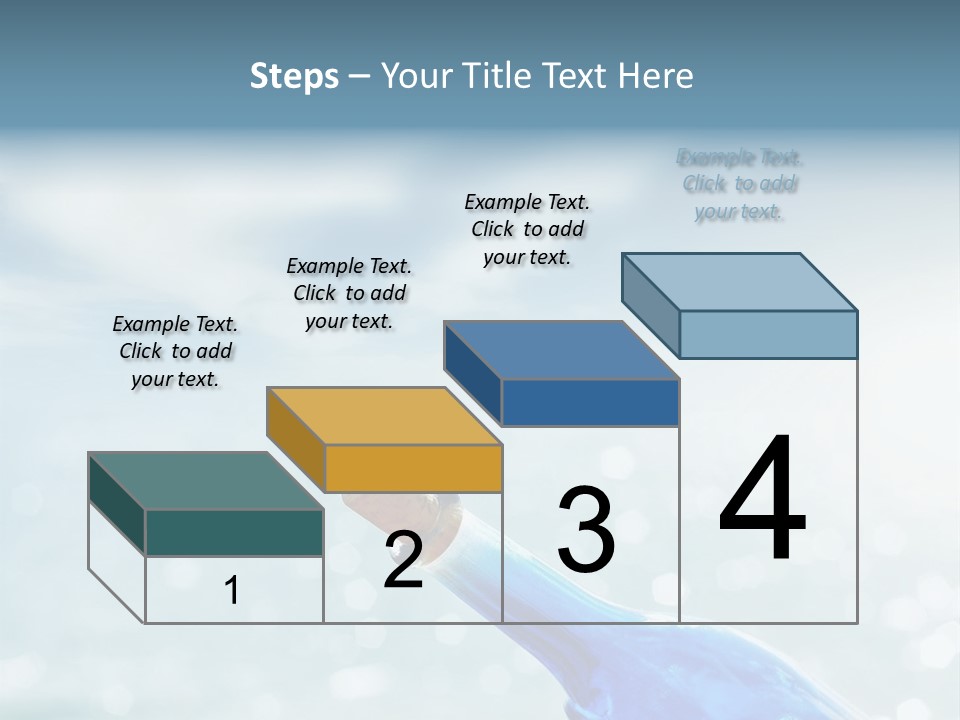 Steps – Your Title Text Here

Example Text. Click to add your text.

Example Text. Click to add your text.

Example Text. Click to add your text.

Example Text. Click to add your text.

1

2

3

4